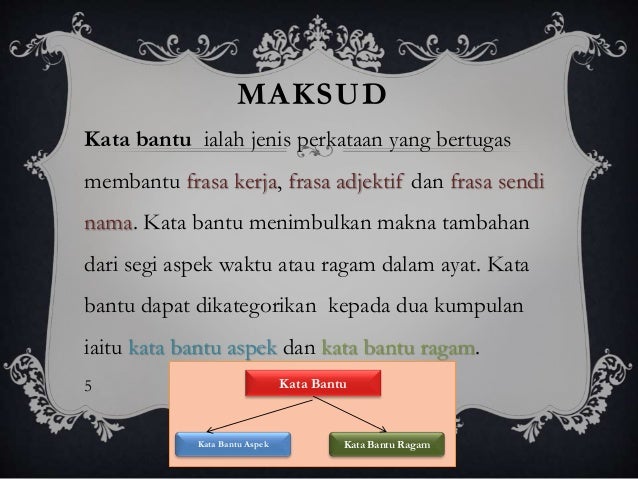 MAKSUD

Kata bantu ialah jenis perkataan yang bertugas membantu frasa kerja, frasa adjektif dan frasa sendi nama. Kata bantu menimbulkan makna tambahan dari segi aspek waktu atau ragam dalam ayat. Kata bantu dapat dikategorikan kepada dua kumpulan iaitu kata bantu aspek dan kata bantu ragam.

5

Kata Bantu

Kata Bantu Aspek

Kata Bantu Ragam